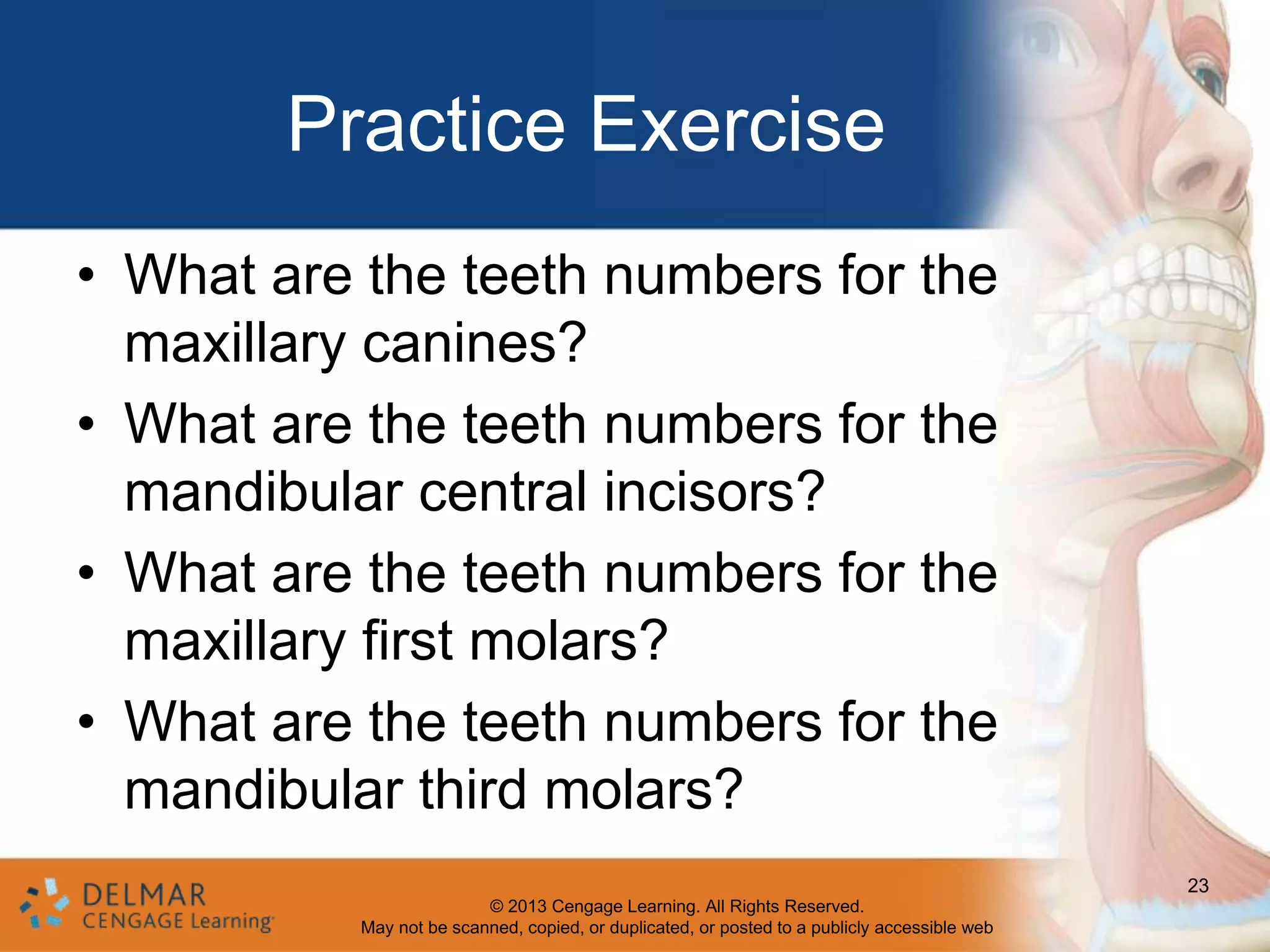 Practice Exercise

• What are the teeth numbers for the maxillary canines?
• What are the teeth numbers for the mandibular central incisors?
• What are the teeth numbers for the maxillary first molars?
• What are the teeth numbers for the mandibular third molars?

DELMAR
CENGAGE Learning

© 2013 Cengage Learning. All Rights Reserved.
May not be scanned, copied, or duplicated, or posted to a publicly accessible web

23